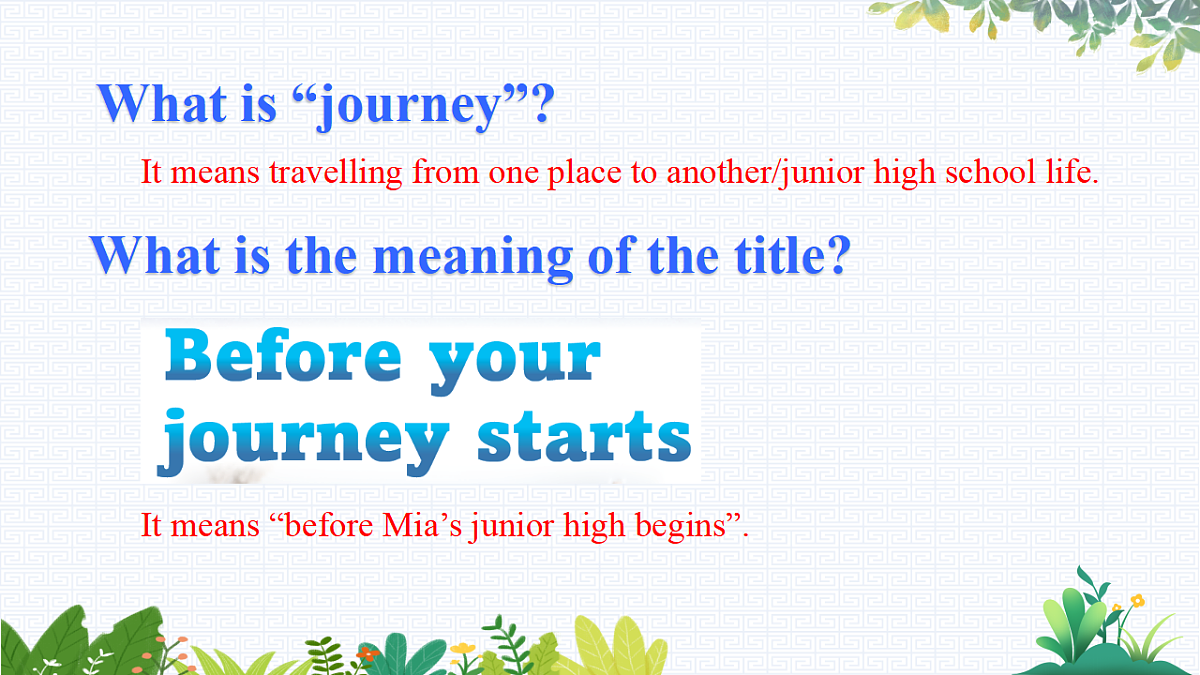 What is “journey”?

It means travelling from one place to another/junior high school life.

What is the meaning of the title?

Before your journey starts

It means “before Mia’s junior high begins”.